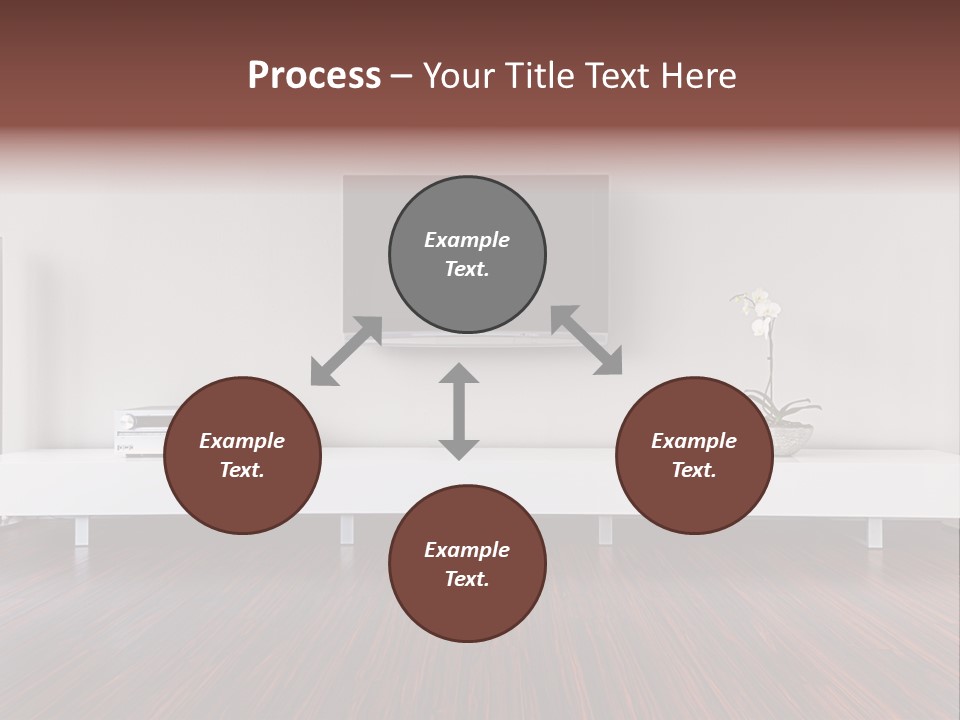 Process – Your Title Text Here

Example Text.

Example Text.

Example Text.

Example Text.